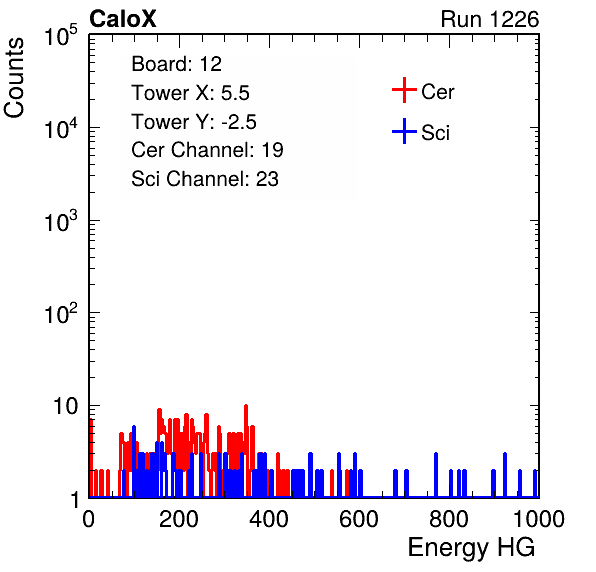 CaloX

Run 1226

Counts

$10^5$

$10^4$

$10^3$

$10^2$

10

1

Board: 12
Tower X: 5.5
Tower Y: -2.5
Cer Channel: 19
Sci Channel: 23

Cer

Sci

0 200 400 600 800 1000

Energy HG